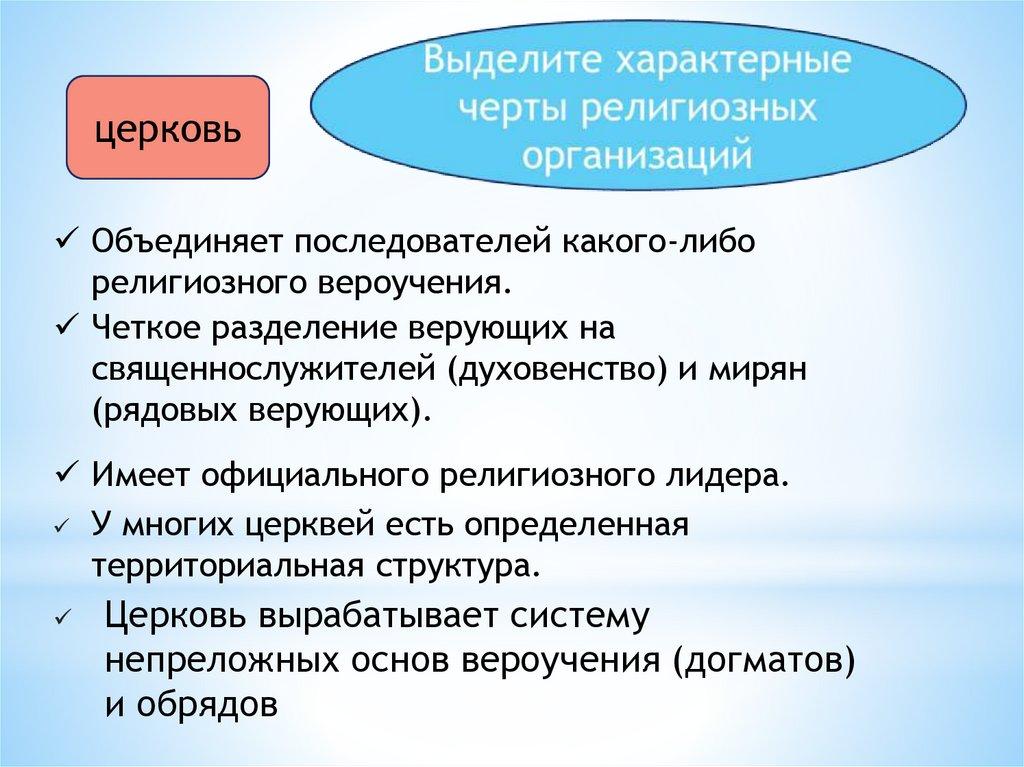 церковь

Выделите характерные черты религиозных организаций

✓ Объединяет последователей какого-либо религиозного вероучения.
✓ Четкое разделение верующих на священнослужителей (духовенство) и мирян (рядовых верующих).
✓ Имеет официального религиозного лидера.
✓ У многих церквей есть определенная территориальная структура.
✓ Церковь вырабатывает систему непреложных основ вероучения (догматов) и обрядов